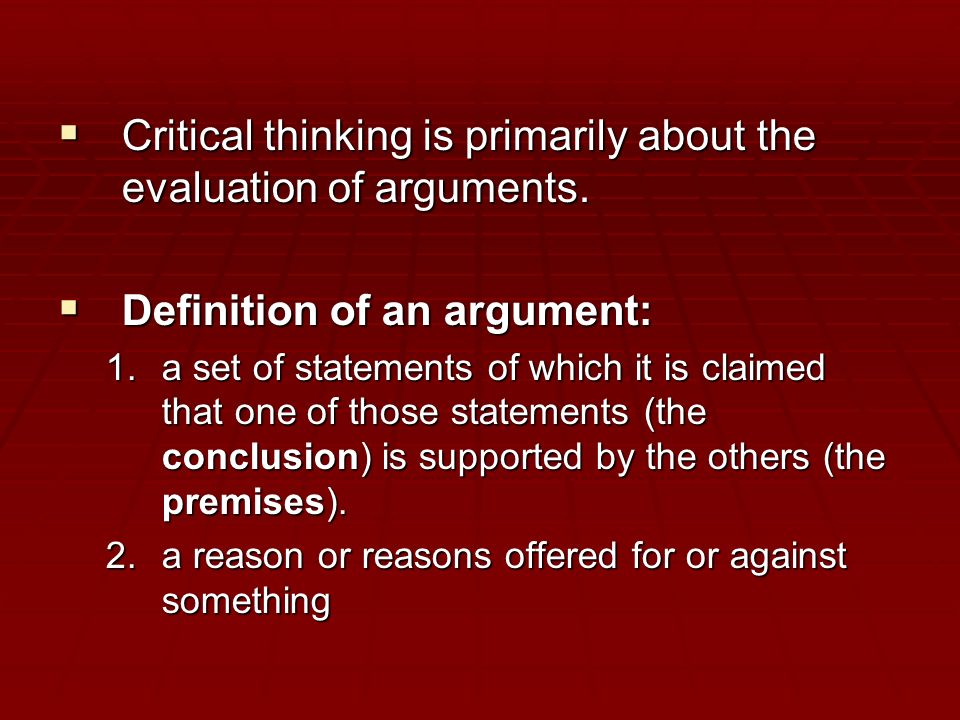 ▪ Critical thinking is primarily about the evaluation of arguments.

▪ Definition of an argument:

1. a set of statements of which it is claimed that one of those statements (the conclusion) is supported by the others (the premises).
2. a reason or reasons offered for or against something